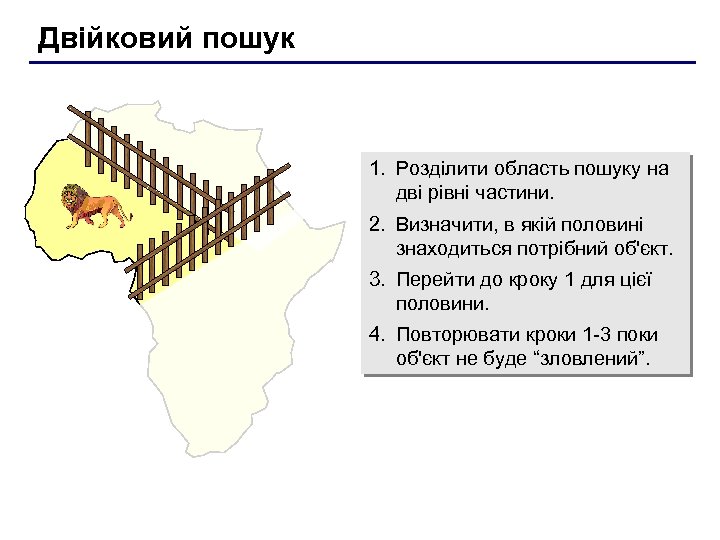 Двійковий пошук

1. Розділити область пошуку на дві рівні частини.
2. Визначити, в якій половині знаходиться потрібний об'єкт.
3. Перейти до кроку 1 для цієї половини.
4. Повторювати кроки 1-3 поки об'єкт не буде “зловлений”.